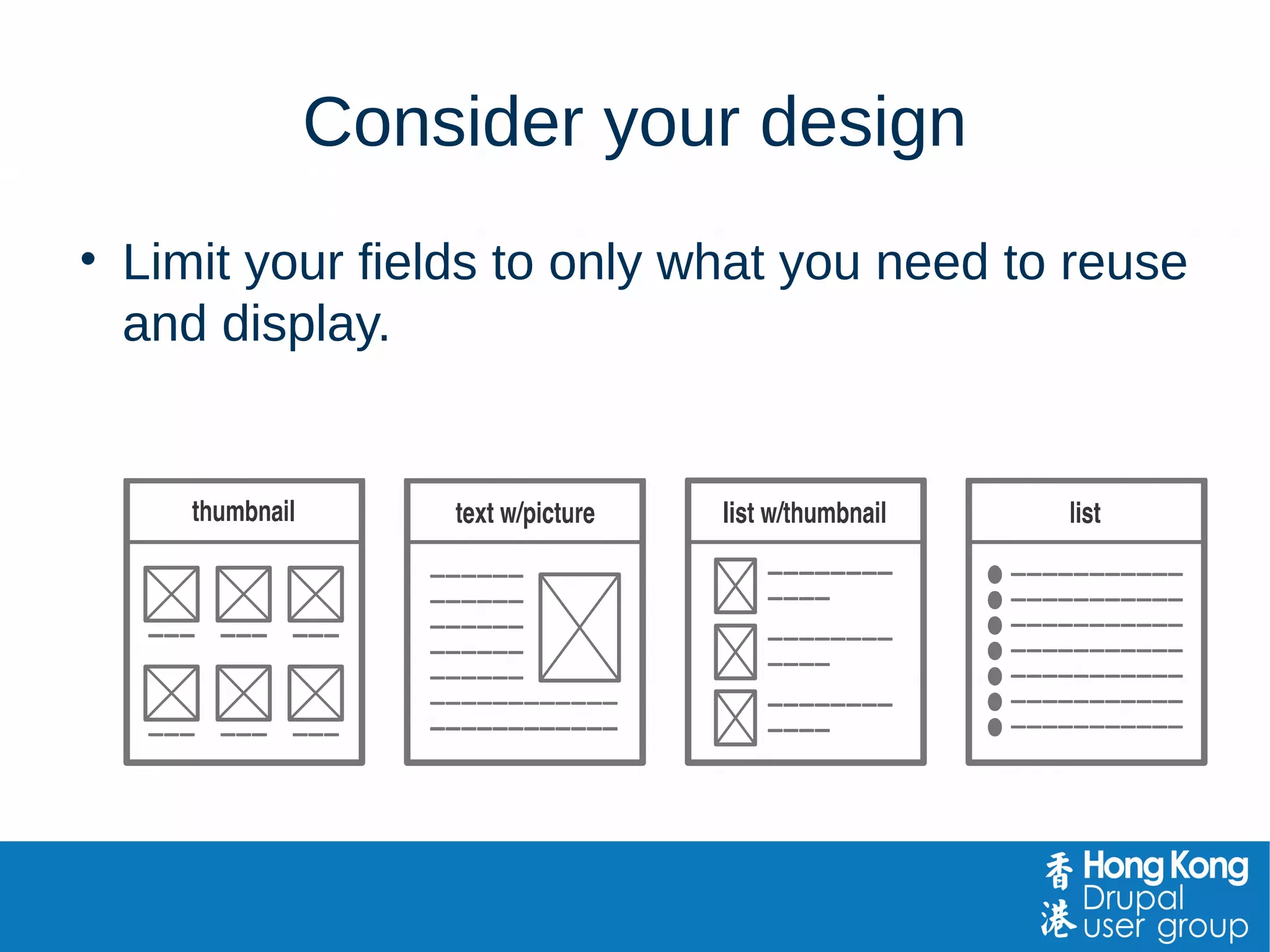 Consider your design

• Limit your fields to only what you need to reuse and display.

thumbnail

text w/picture

list w/thumbnail

list

香港 Hong Kong Drupal user group